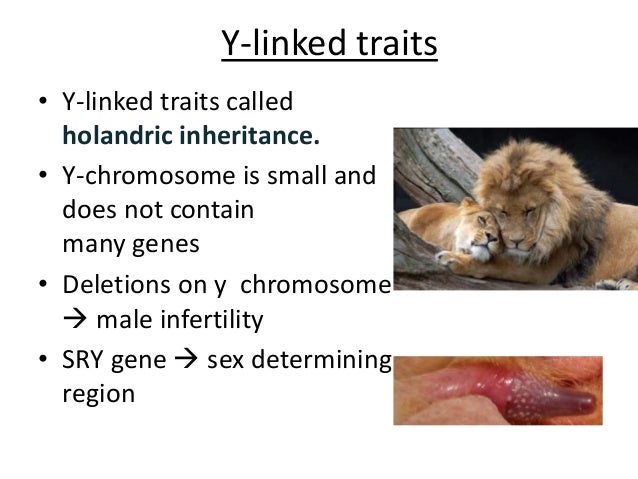 Y-linked traits

• Y-linked traits called **holandric inheritance.**

• Y-chromosome is small and does not contain many genes

• Deletions on y chromosome → male infertility

• SRY gene → sex determining region